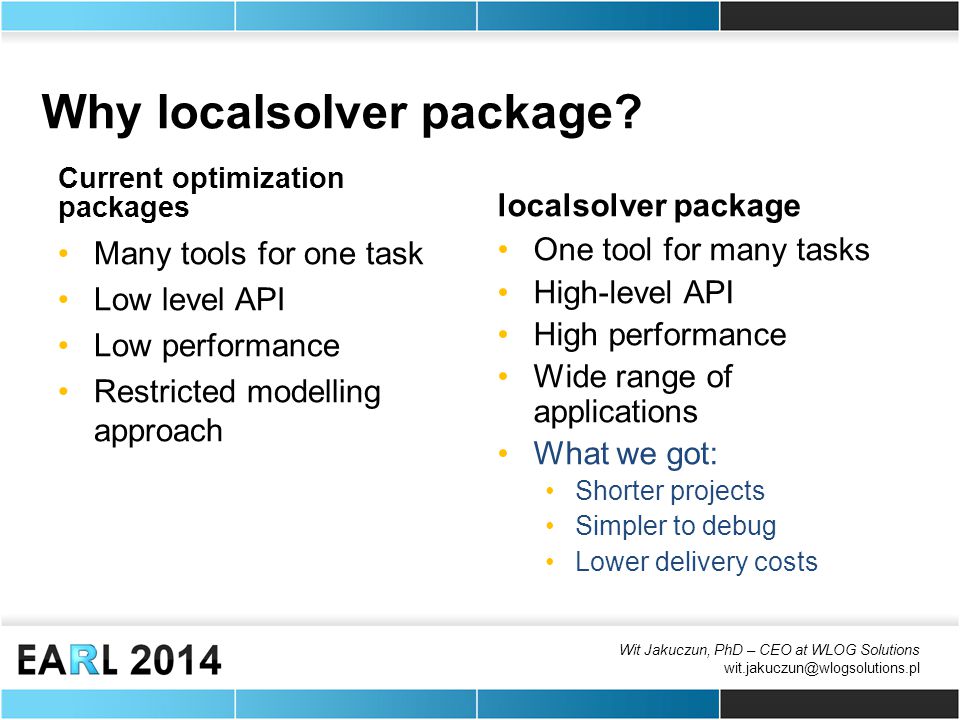 Why localsolver package?

Current optimization packages

- Many tools for one task
- Low level API
- Low performance
- Restricted modelling approach

localsolver package

- One tool for many tasks
- High-level API
- High performance
- Wide range of applications
- What we got:
  - Shorter projects
  - Simpler to debug
  - Lower delivery costs

EARL 2014

Wit Jakuczun, PhD – CEO at WLOG Solutions
wit.jakuczun@wlogsolutions.pl